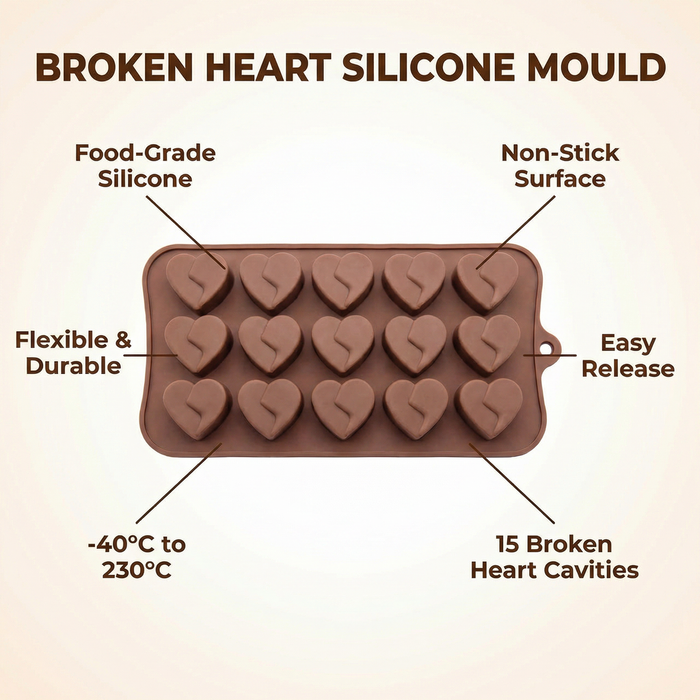 BROKEN HEART SILICONE MOULD

Food-Grade Silicone

Non-Stick Surface

Flexible & Durable

Easy Release

-40°C to 230°C

15 Broken Heart Cavities